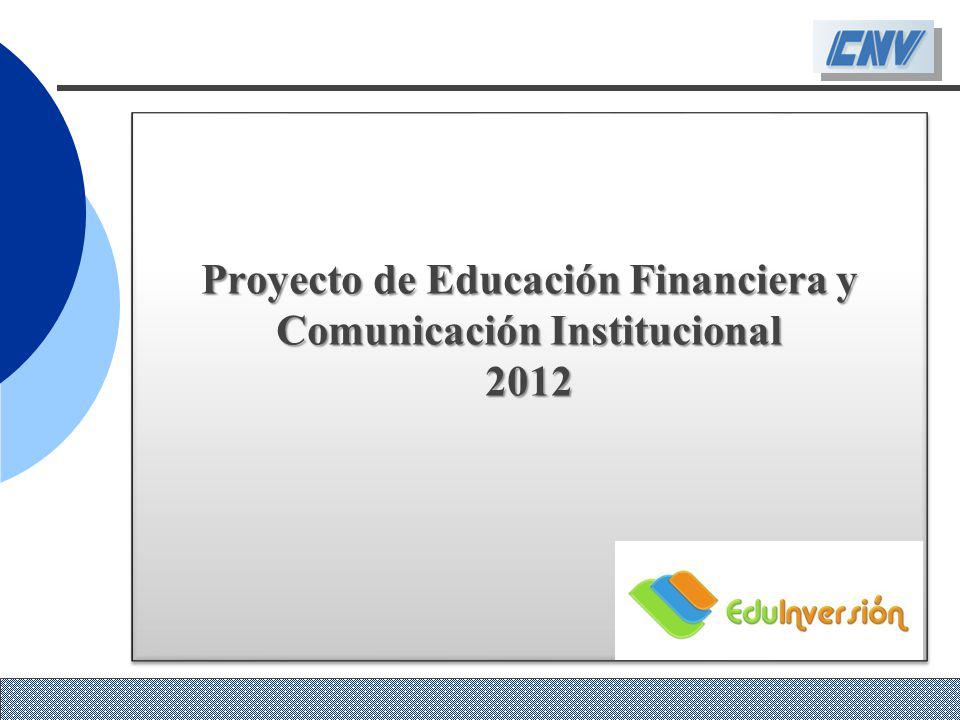 CNV

Proyecto de Educación Financiera y Comunicación Institucional
2012

EduInversión